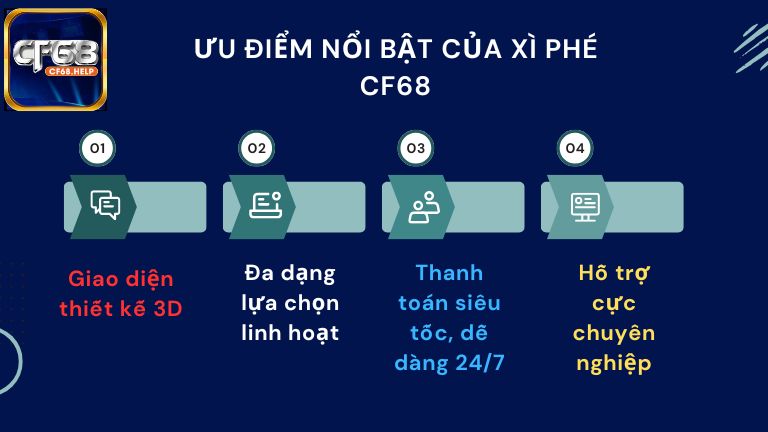 CF68
CF68.HELP

ƯU ĐIỂM NỔI BẬT CỦA XÌ PHÉ CF68

01
Giao diện thiết kế 3D

02
Đa dạng lựa chọn linh hoạt

03
Thanh toán siêu tốc, dễ dàng 24/7

04
Hỗ trợ cực chuyên nghiệp